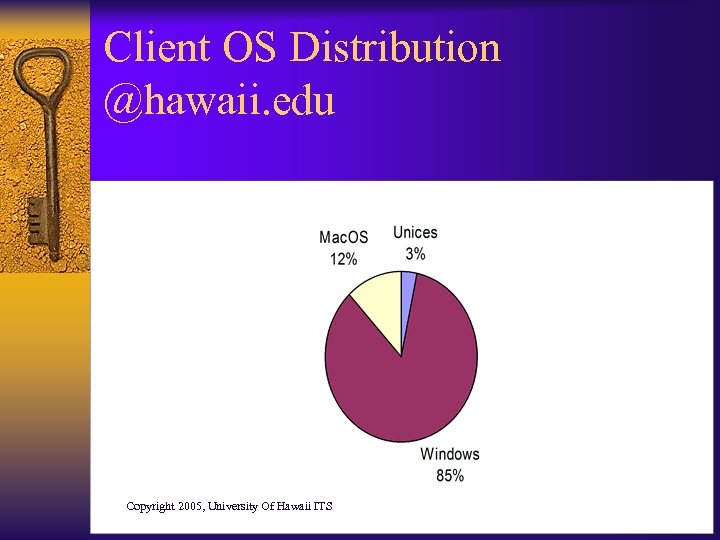 Client OS Distribution
@hawaii.edu

MacOS
12%

Unices
3%

Windows
85%

Copyright 2005, University Of Hawaii ITS